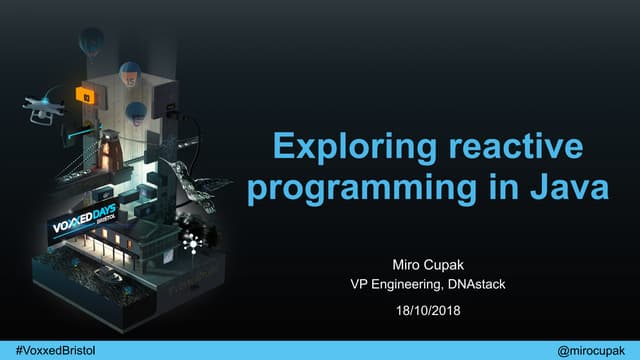 VOXXED DAYS
BRISTOL

Exploring reactive programming in Java

Miro Cupak
VP Engineering, DNAstack

18/10/2018

#VoxxedBristol

@mirocupak